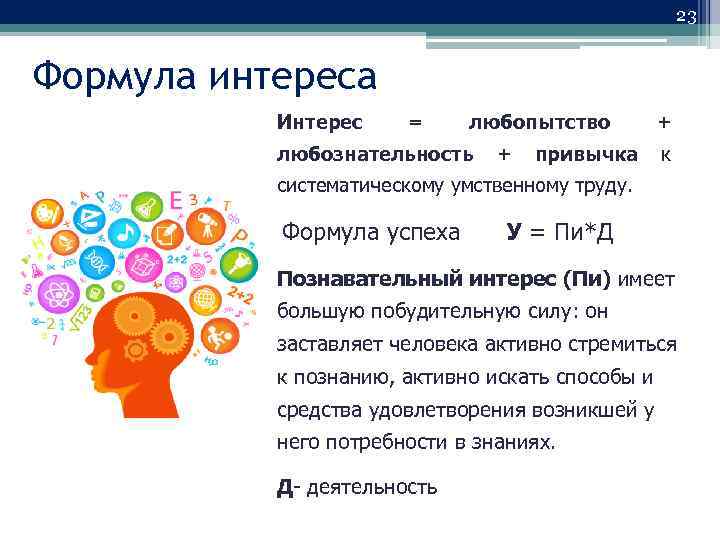 23

Формула интереса

Интерес = любопытство + любознательность + привычка к систематическому умственному труду.

Формула успеха У = Пи*Д

Познавательный интерес (Пи) имеет большую побудительную силу: он заставляет человека активно стремиться к познанию, активно искать способы и средства удовлетворения возникшей у него потребности в знаниях.

Д- деятельность